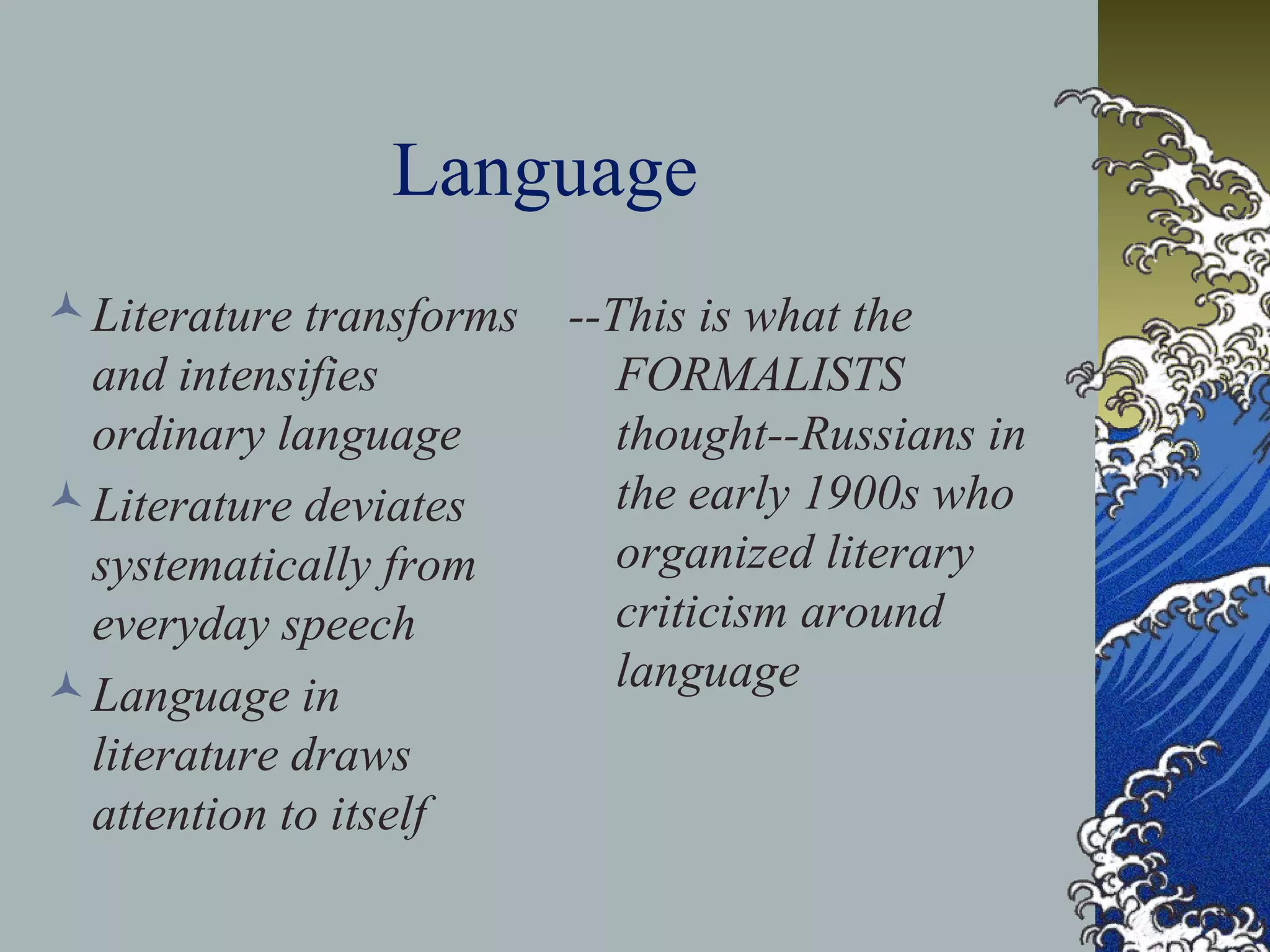 Language

Literature transforms and intensifies ordinary language

Literature deviates systematically from everyday speech

Language in literature draws attention to itself

--This is what the FORMALISTS thought--Russians in the early 1900s who organized literary criticism around language